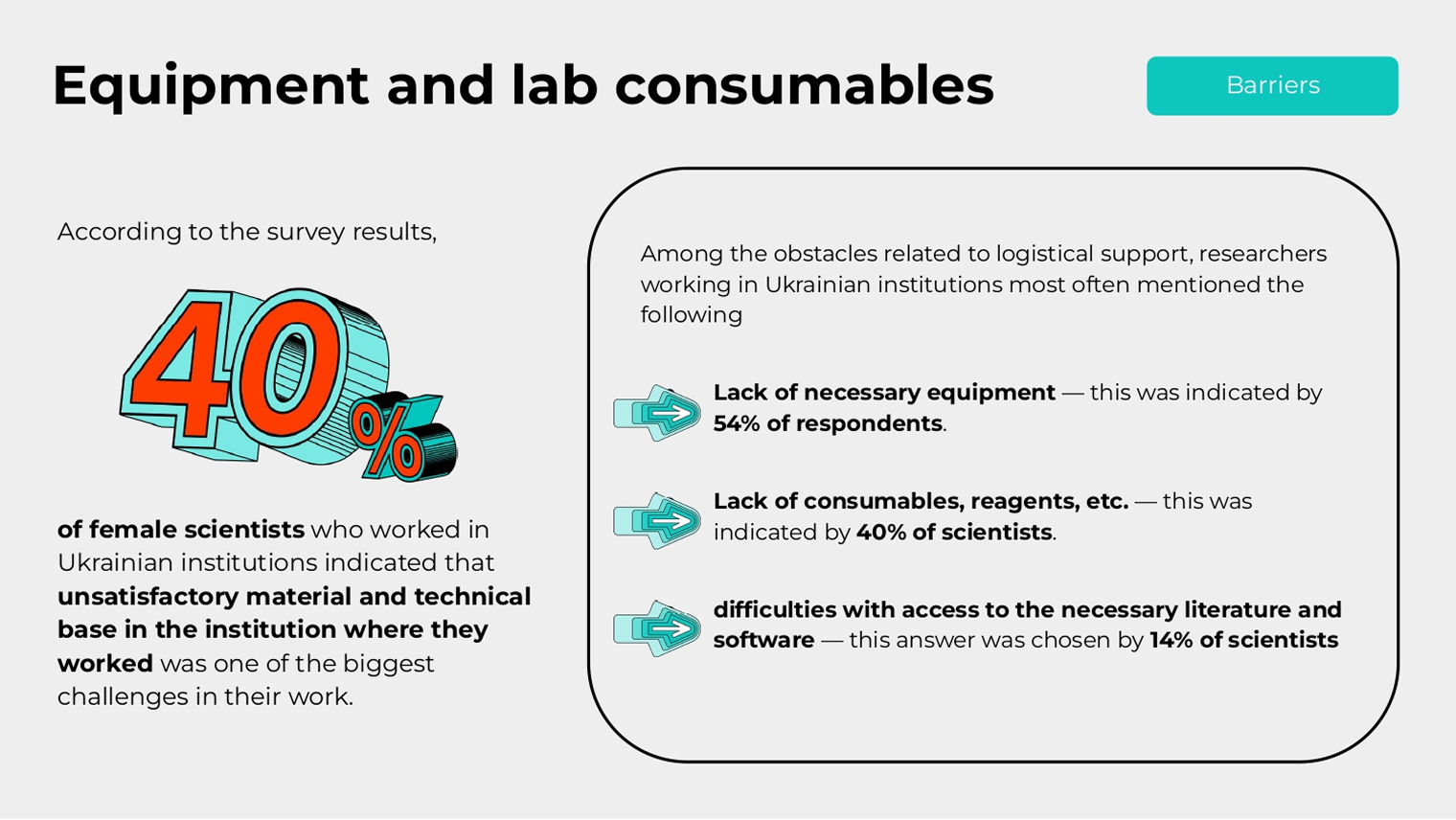 Equipment and lab consumables

Barriers

According to the survey results,

40%

of female scientists who worked in Ukrainian institutions indicated that unsatisfactory material and technical base in the institution where they worked was one of the biggest challenges in their work.

Among the obstacles related to logistical support, researchers working in Ukrainian institutions most often mentioned the following

Lack of necessary equipment — this was indicated by 54% of respondents.

Lack of consumables, reagents, etc. — this was indicated by 40% of scientists.

difficulties with access to the necessary literature and software — this answer was chosen by 14% of scientists